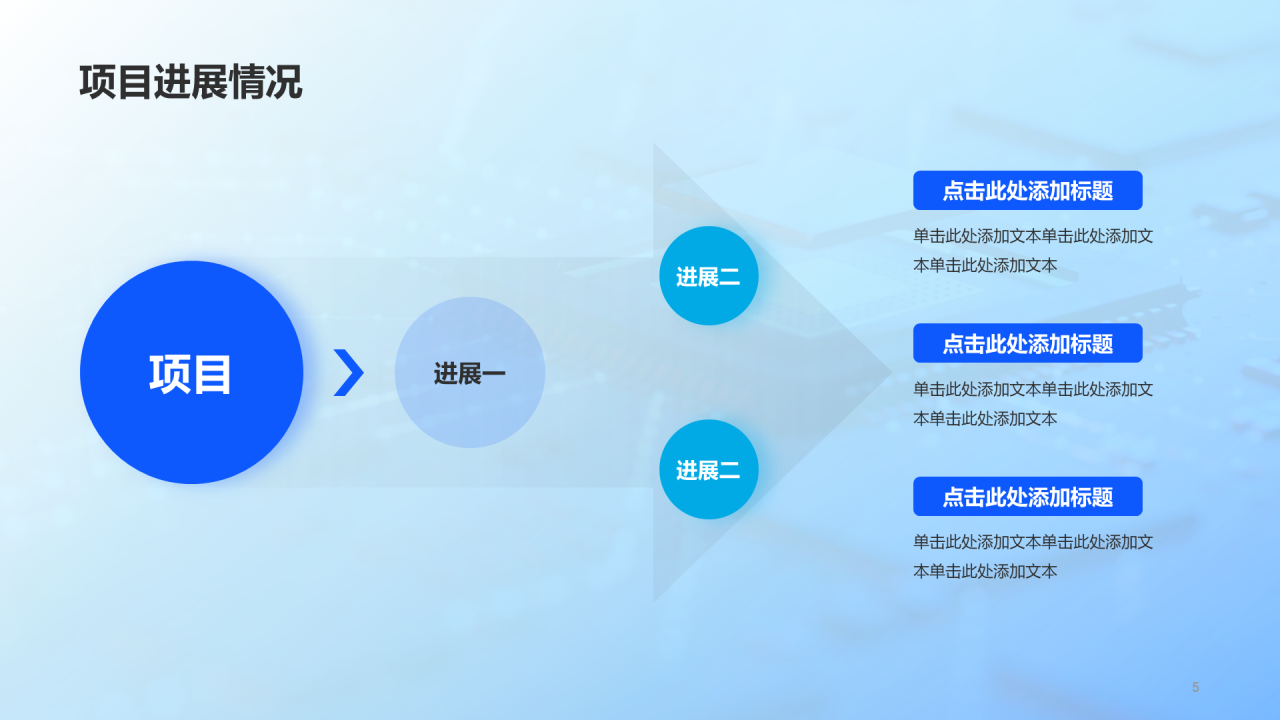 项目进展情况

项目

进展一

进展二

进展二

点击此处添加标题

单击此处添加文本单击此处添加文本单击此处添加文本

点击此处添加标题

单击此处添加文本单击此处添加文本单击此处添加文本

点击此处添加标题

单击此处添加文本单击此处添加文本单击此处添加文本

5